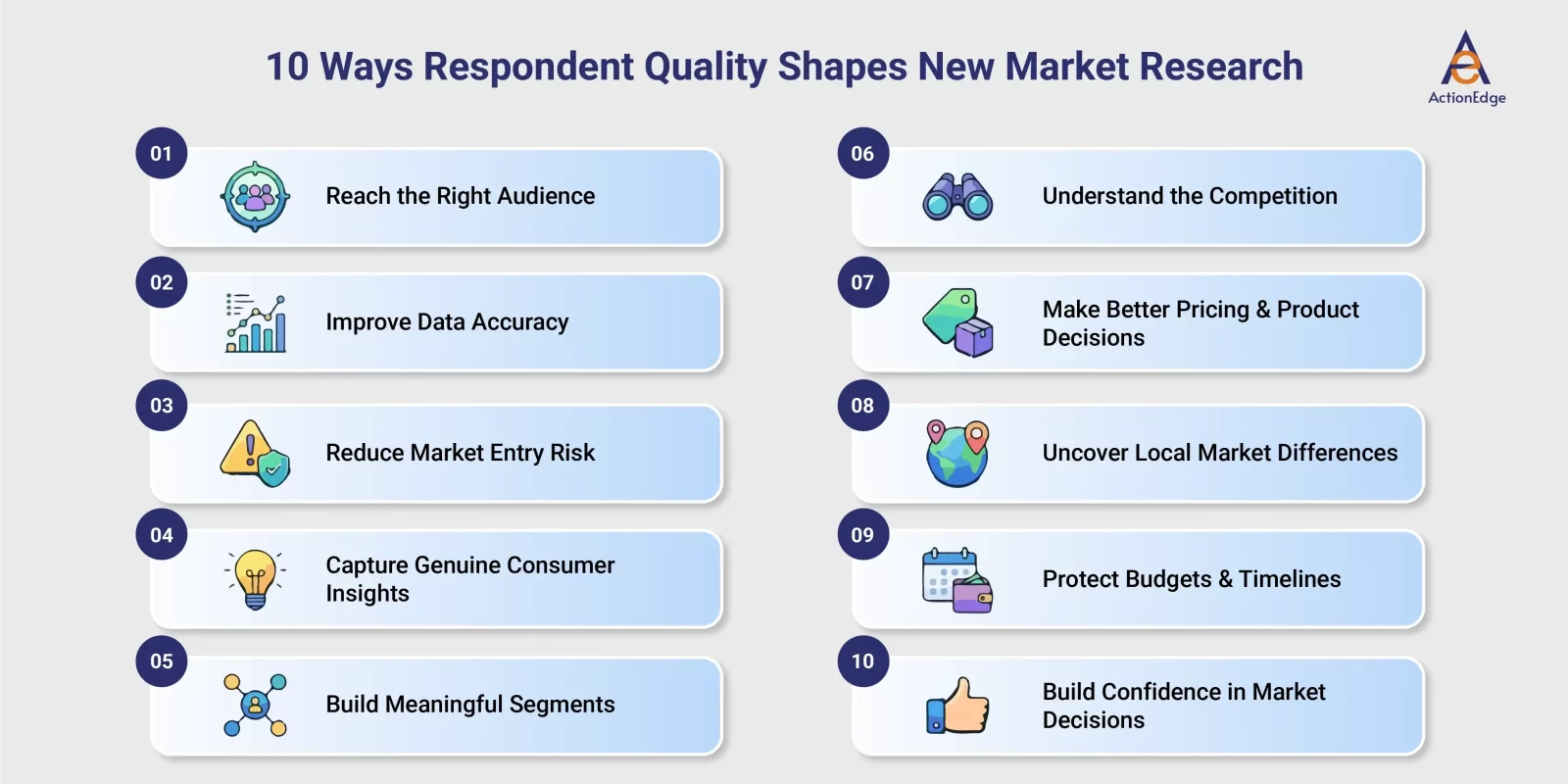 10 Ways Respondent Quality Shapes New Market Research

ActionEdge

01
Reach the Right Audience

02
Improve Data Accuracy

03
Reduce Market Entry Risk

04
Capture Genuine Consumer Insights

05
Build Meaningful Segments

06
Understand the Competition

07
Make Better Pricing & Product Decisions

08
Uncover Local Market Differences

09
Protect Budgets & Timelines

10
Build Confidence in Market Decisions